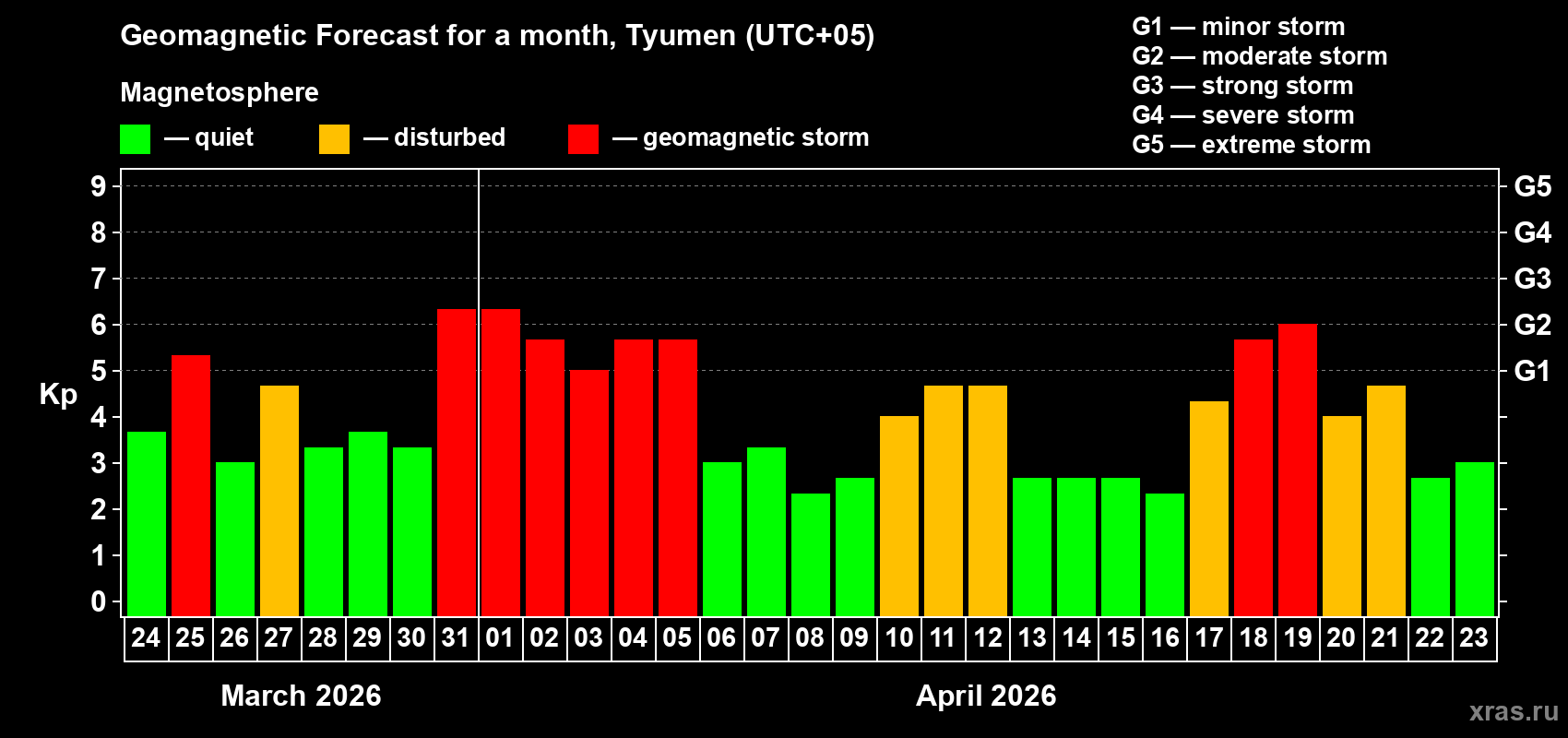 Geomagnetic Forecast for a month, Tyumen (UTC+05)

Magnetosphere

— quiet — disturbed — geomagnetic storm

G1 — minor storm
G2 — moderate storm
G3 — strong storm
G4 — severe storm
G5 — extreme storm

Kp

9
8
7
6
5
4
3
2
1
0

G5
G4
G3
G2
G1

24 25 26 27 28 29 30 31 01 02 03 04 05 06 07 08 09 10 11 12 13 14 15 16 17 18 19 20 21 22 23

March 2026

April 2026

xras.ru